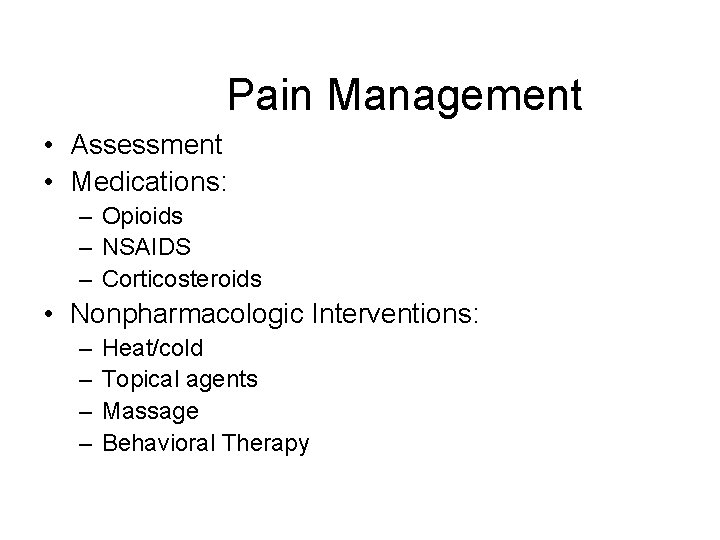 Pain Management

• Assessment
• Medications:
  – Opioids
  – NSAIDS
  – Corticosteroids
• Nonpharmacologic Interventions:
  – Heat/cold
  – Topical agents
  – Massage
  – Behavioral Therapy